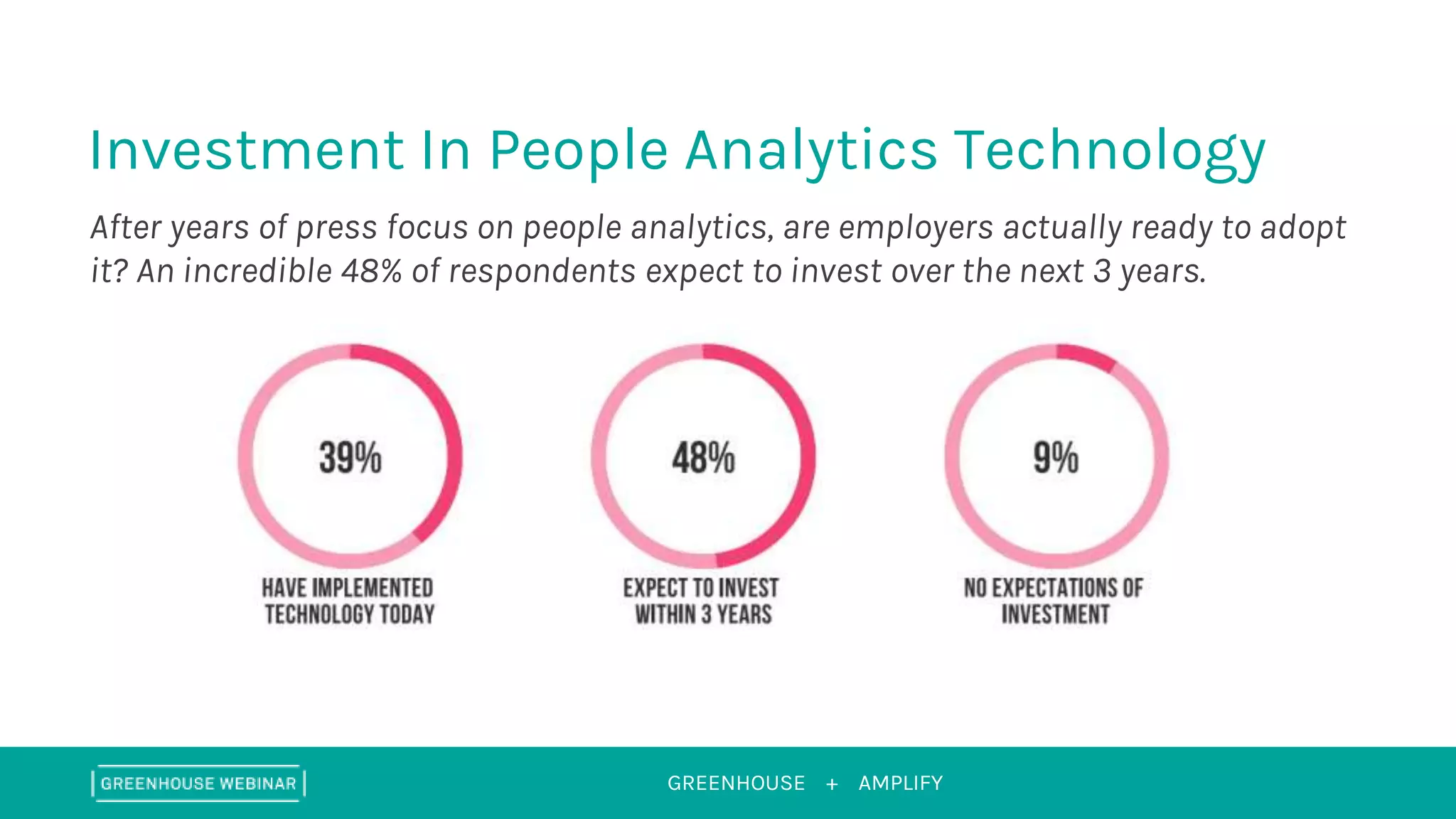 Investment In People Analytics Technology

After years of press focus on people analytics, are employers actually ready to adopt it? An incredible 48% of respondents expect to invest over the next 3 years.

39%

HAVE IMPLEMENTED TECHNOLOGY TODAY

48%

EXPECT TO INVEST WITHIN 3 YEARS

9%

NO EXPECTATIONS OF INVESTMENT

GREENHOUSE WEBINAR

GREENHOUSE + AMPLIFY